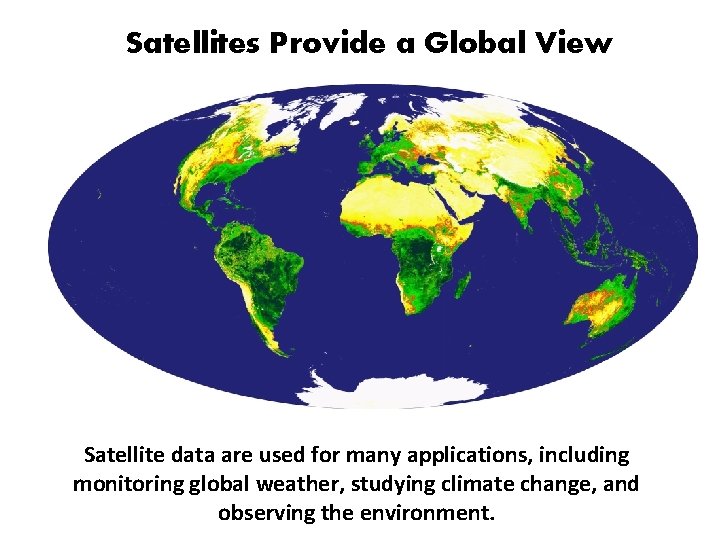 Satellites Provide a Global View

Satellite data are used for many applications, including monitoring global weather, studying climate change, and observing the environment.